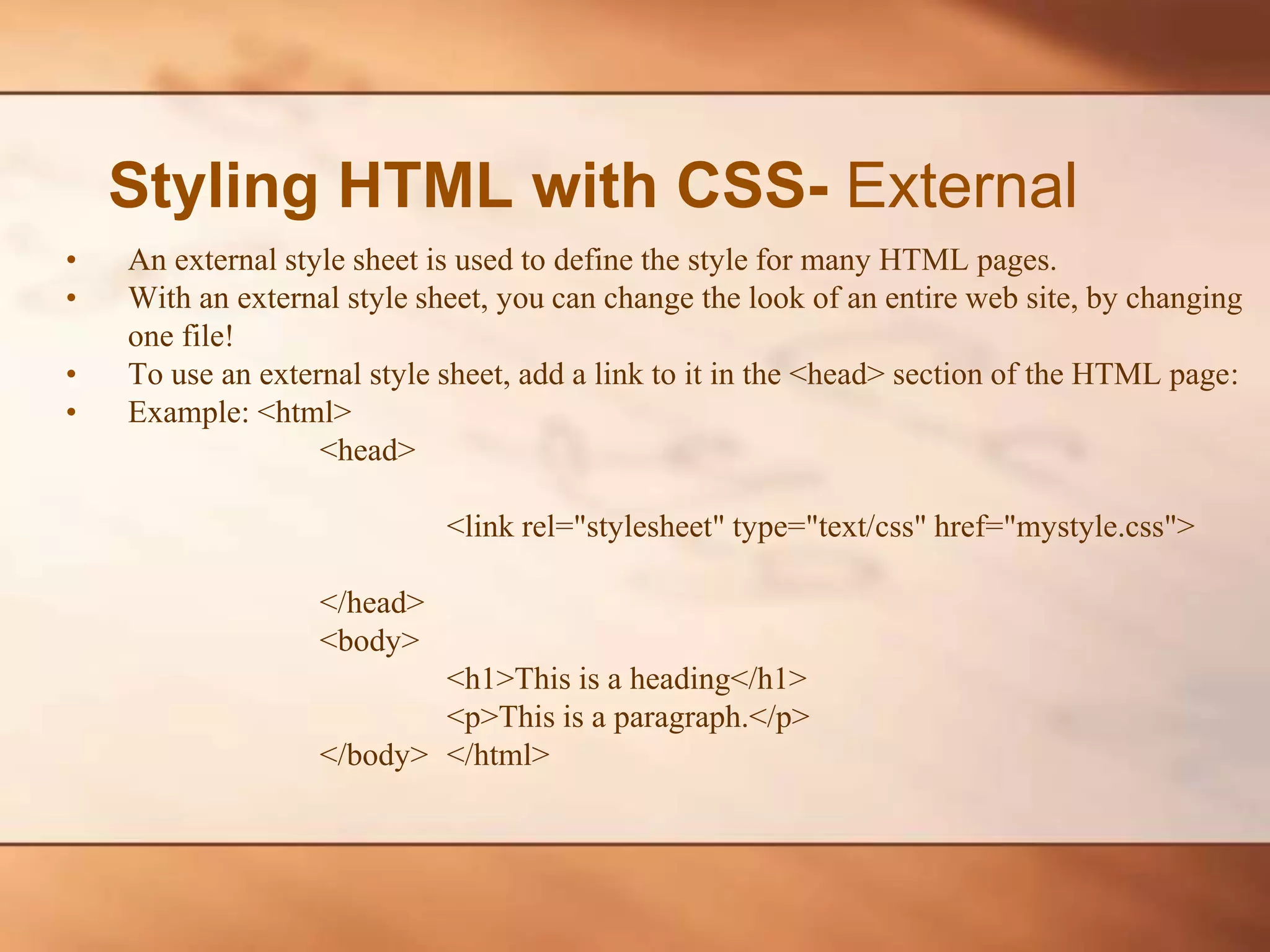 Styling HTML with CSS- External

• An external style sheet is used to define the style for many HTML pages.
• With an external style sheet, you can change the look of an entire web site, by changing one file!
• To use an external style sheet, add a link to it in the <head> section of the HTML page:
• Example: <html>

<head>

<link rel="stylesheet" type="text/css" href="mystyle.css">

</head>
<body>
<h1>This is a heading</h1>
<p>This is a paragraph.</p>
</body> </html>